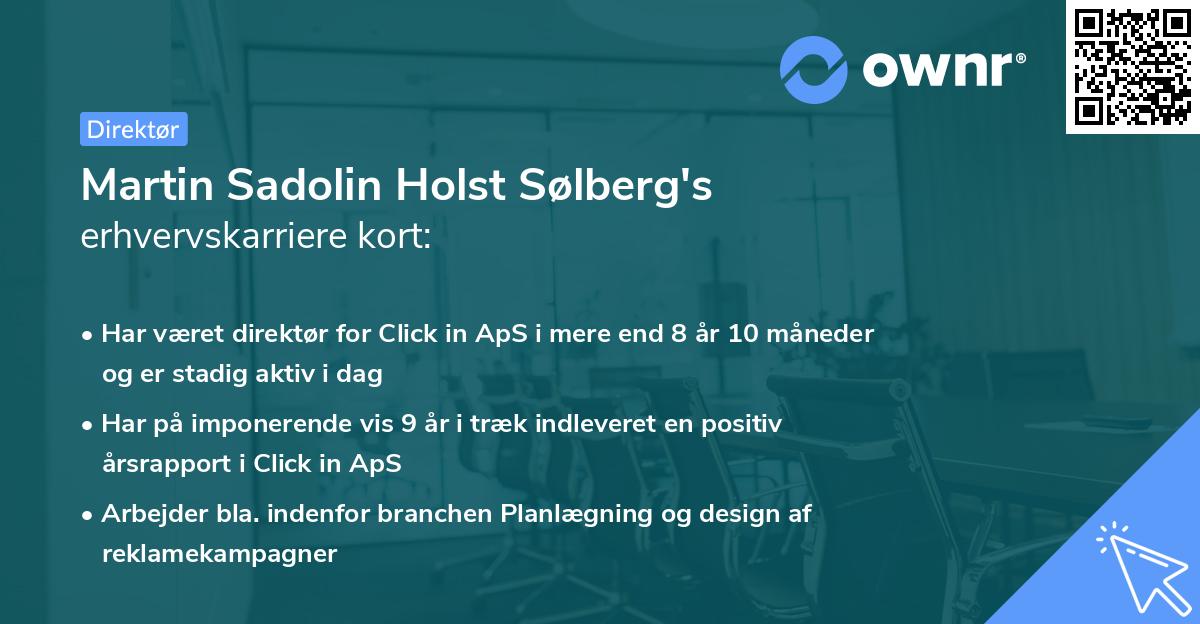 ownr®

Direktør

Martin Sadolin Holst Sølberg's erhvervskarriere kort:

• Har været direktør for Click in ApS i mere end 8 år 10 måneder og er stadig aktiv i dag

• Har på imponerende vis 9 år i træk indleveret en positiv årsrapport i Click in ApS

• Arbejder bla. indenfor branchen Planlægning og design af reklamekampagner